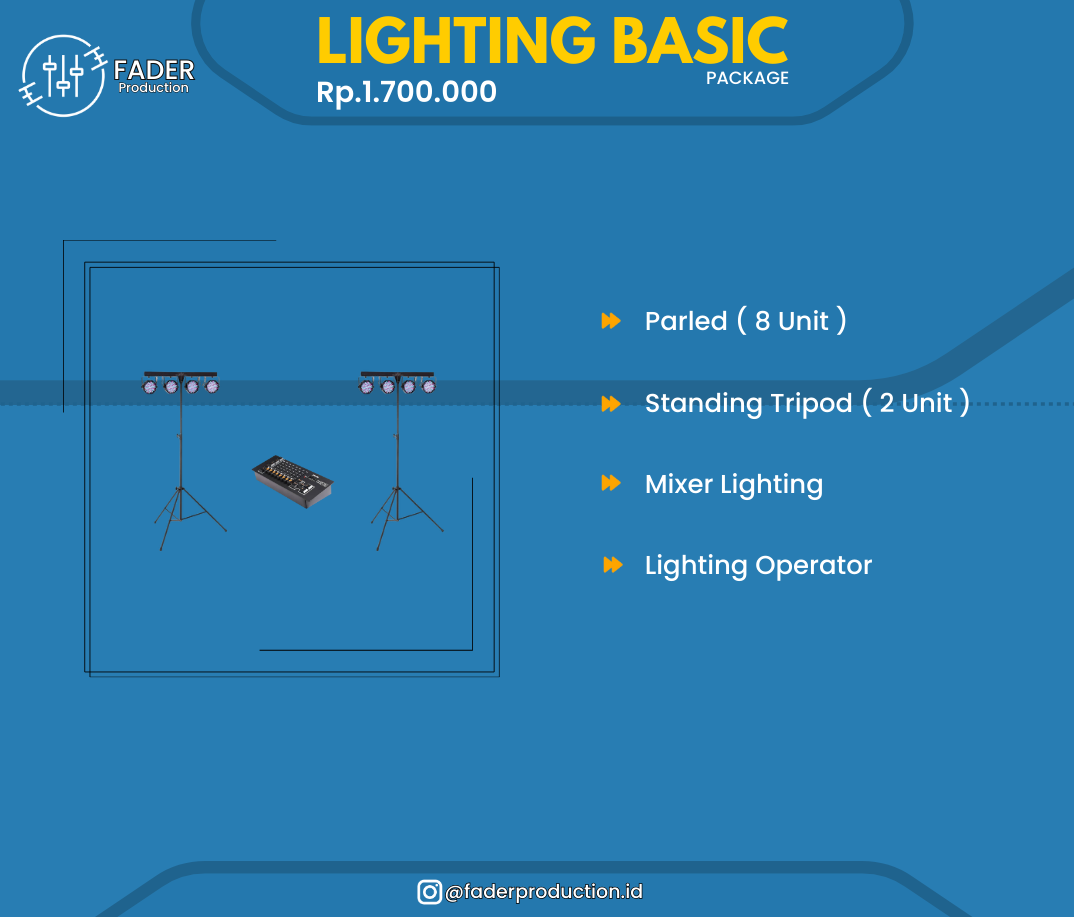 FADER
Production

LIGHTING BASIC
PACKAGE
Rp.1.700.000

Parled ( 8 Unit )

Standing Tripod ( 2 Unit )

Mixer Lighting

Lighting Operator

@faderproduction.id